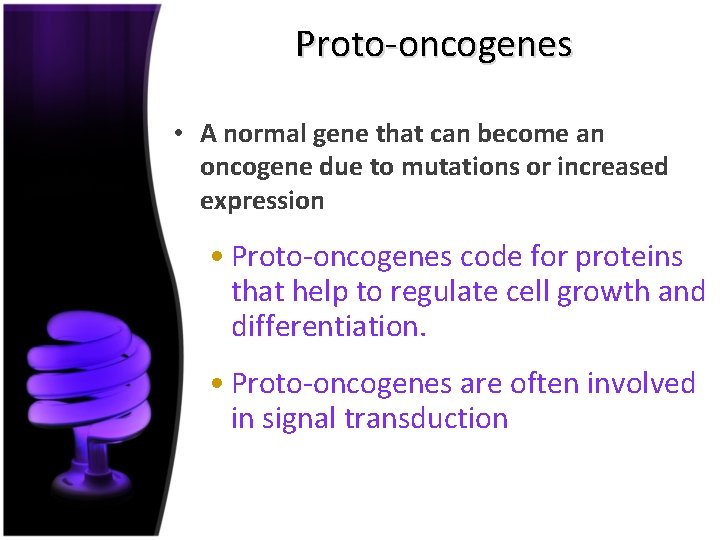 Proto-oncogenes

• A normal gene that can become an oncogene due to mutations or increased expression

• Proto-oncogenes code for proteins that help to regulate cell growth and differentiation.

• Proto-oncogenes are often involved in signal transduction